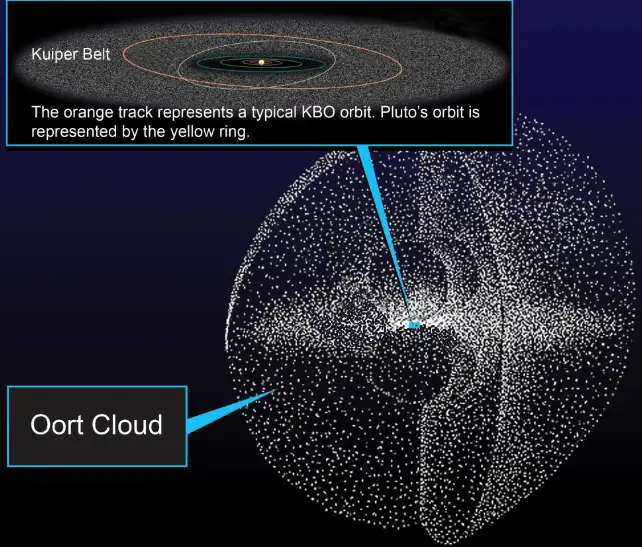 Kuiper Belt

The orange track represents a typical KBO orbit. Pluto's orbit is represented by the yellow ring.

Oort Cloud